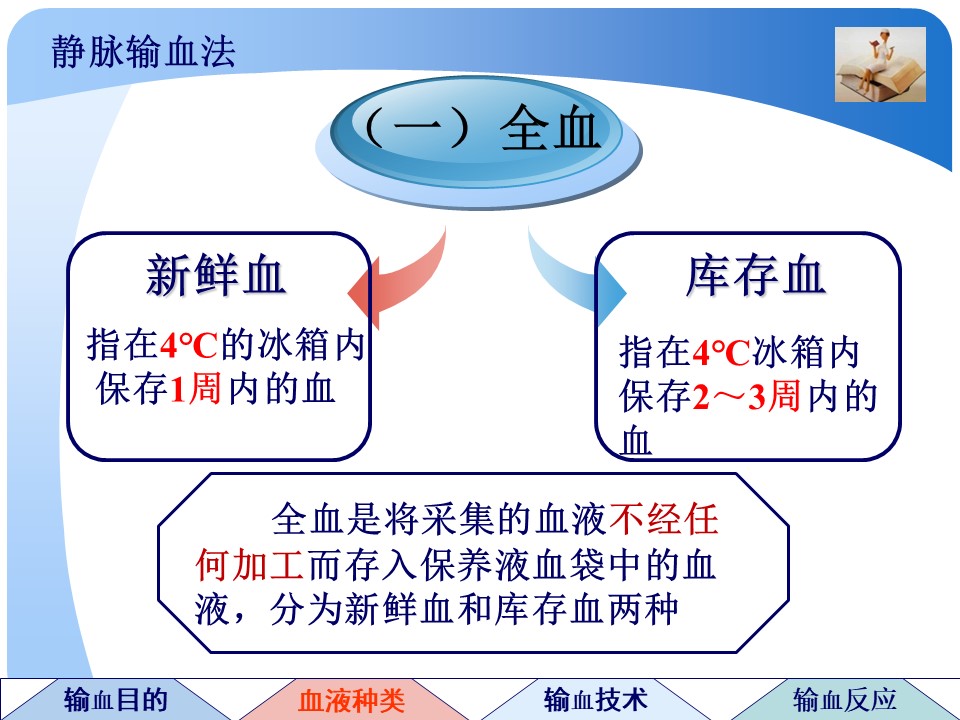 静脉输血法

（一）全血

新鲜血

指在4°C的冰箱内保存1周内的血

库存血

指在4°C冰箱内保存2～3周内的血

全血是将采集的血液不经任何加工而存入保养液血袋中的血液，分为新鲜血和库存血两种

输血目的

血液种类

输血技术

输血反应